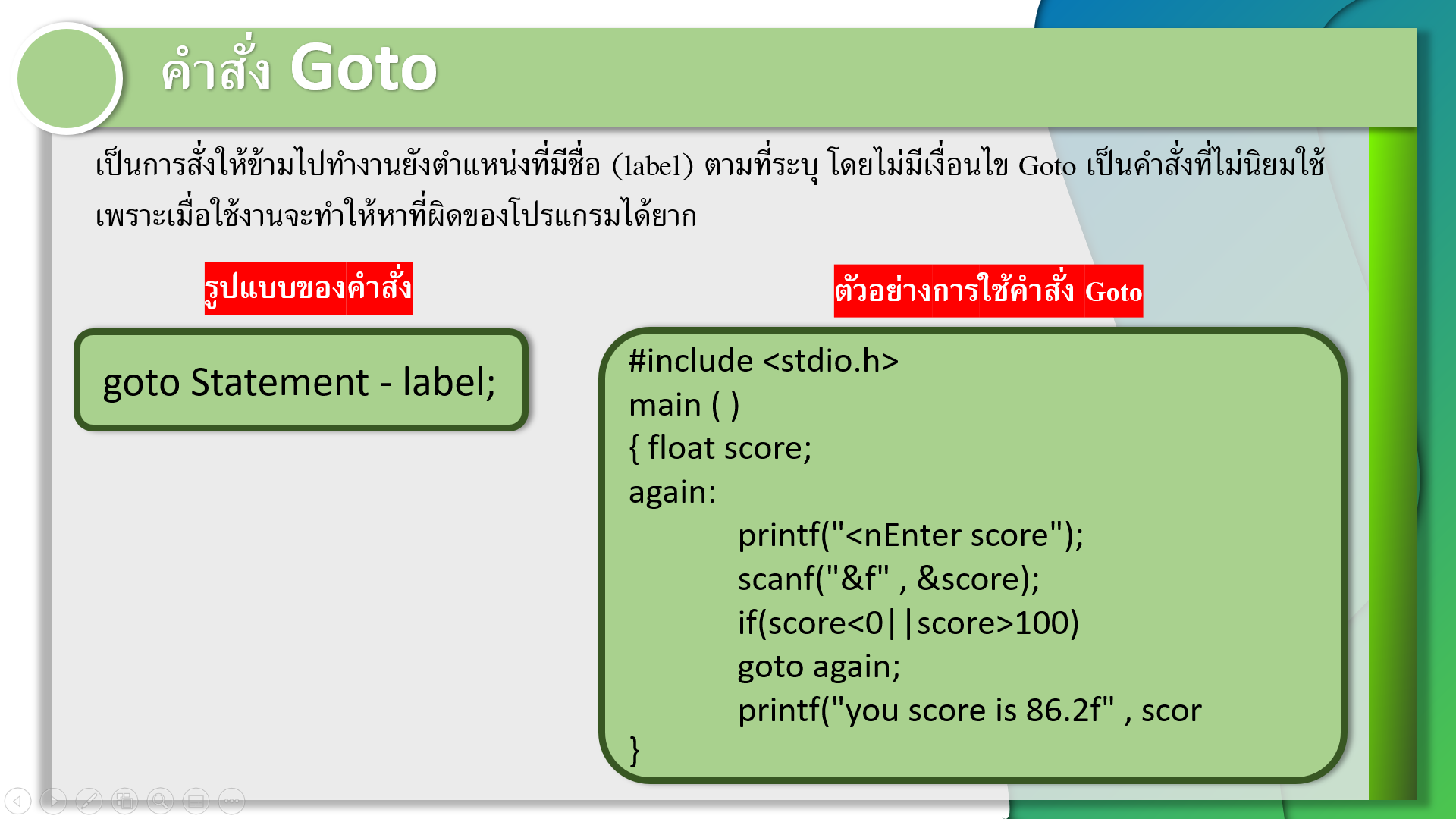 คำสั่ง Goto

เป็นการสั่งให้ข้ามไปทำงานยังตำแหน่งที่มีชื่อ (label) ตามที่ระบุ โดยไม่มีเงื่อนไข Goto เป็นคำสั่งที่ไม่นิยมใช้ เพราะเมื่อใช้งานจะทำให้หาที่ผิดของโปรแกรมได้ยาก

รูปแบบของคำสั่ง

goto Statement - label;

ตัวอย่างการใช้คำสั่ง Goto

#include <stdio.h>
main ( )
{ float score;
again:
printf("<nEnter score");
scanf("&f" , &score);
if(score<0||score>100)
goto again;
printf("you score is 86.2f" , scor
}